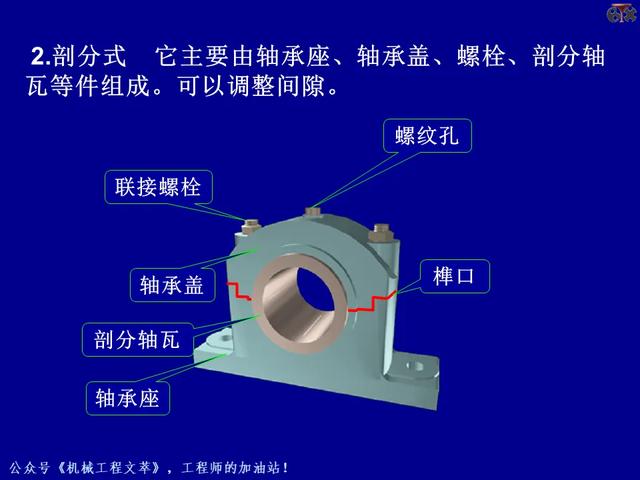 2.剖分式　它主要由轴承座、轴承盖、螺栓、剖分轴瓦等件组成。可以调整间隙。

螺纹孔

联接螺栓

轴承盖

榫口

剖分轴瓦

轴承座

公众号《机械工程文萃》，工程师的加油站！